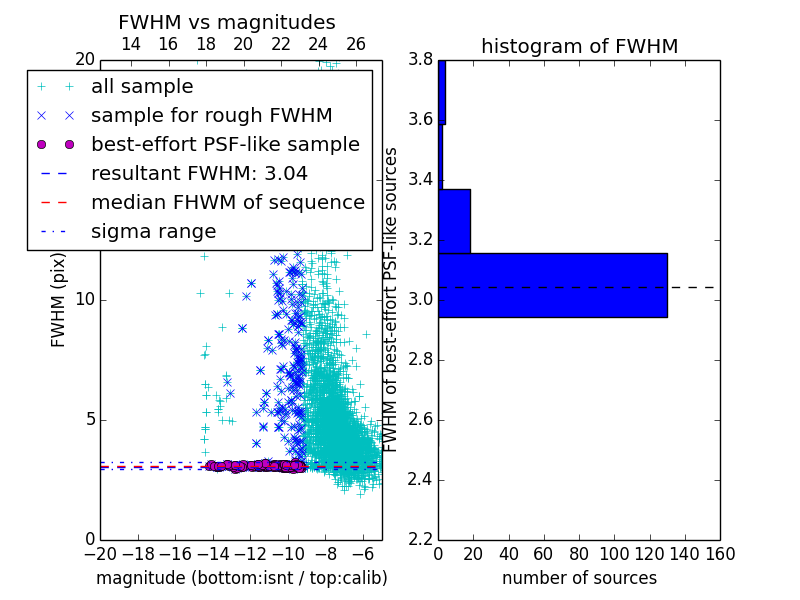 FWHM vs magnitudes

14 16 18 20 22 24 26

20

all sample
sample for rough FWHM
best-effort PSF-like sample
resultant FWHM: 3.04
median FHWM of sequence
sigma range

FWHM (pix)

10

5

0

−20 −18 −16 −14 −12 −10 −8 −6

magnitude (bottom:isnt / top:calib)

histogram of FWHM

3.8
3.6
3.4
3.2
3.0
2.8
2.6
2.4
2.2

FWHM of best-effort PSF-like sources

0 20 40 60 80 100 120 140 160

number of sources